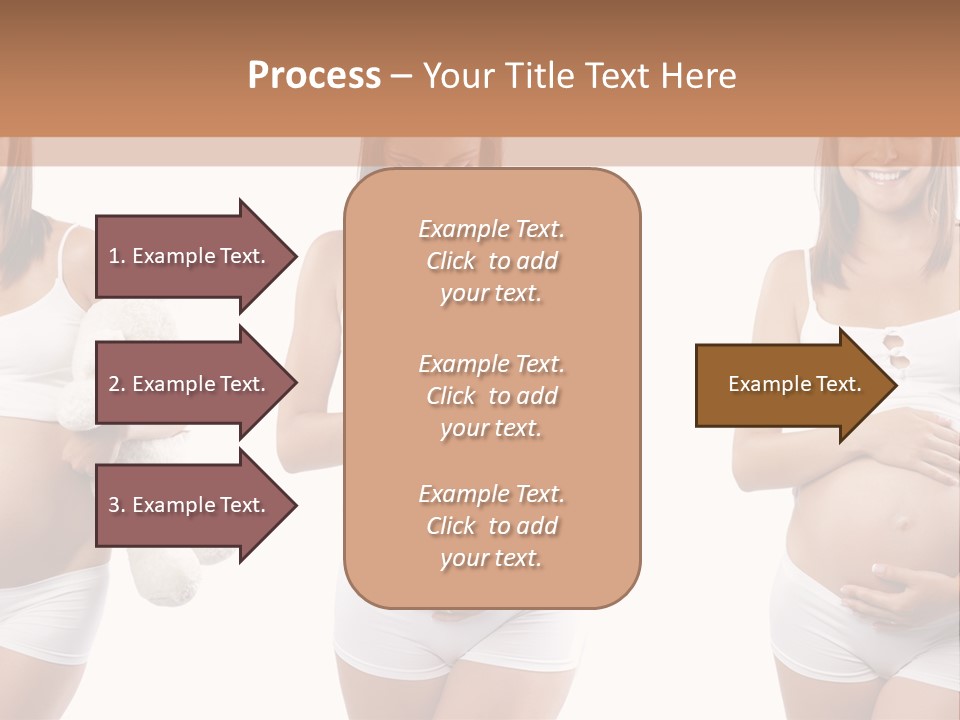 Process – Your Title Text Here

1. Example Text.

2. Example Text.

3. Example Text.

Example Text. Click to add your text.

Example Text. Click to add your text.

Example Text. Click to add your text.

Example Text.